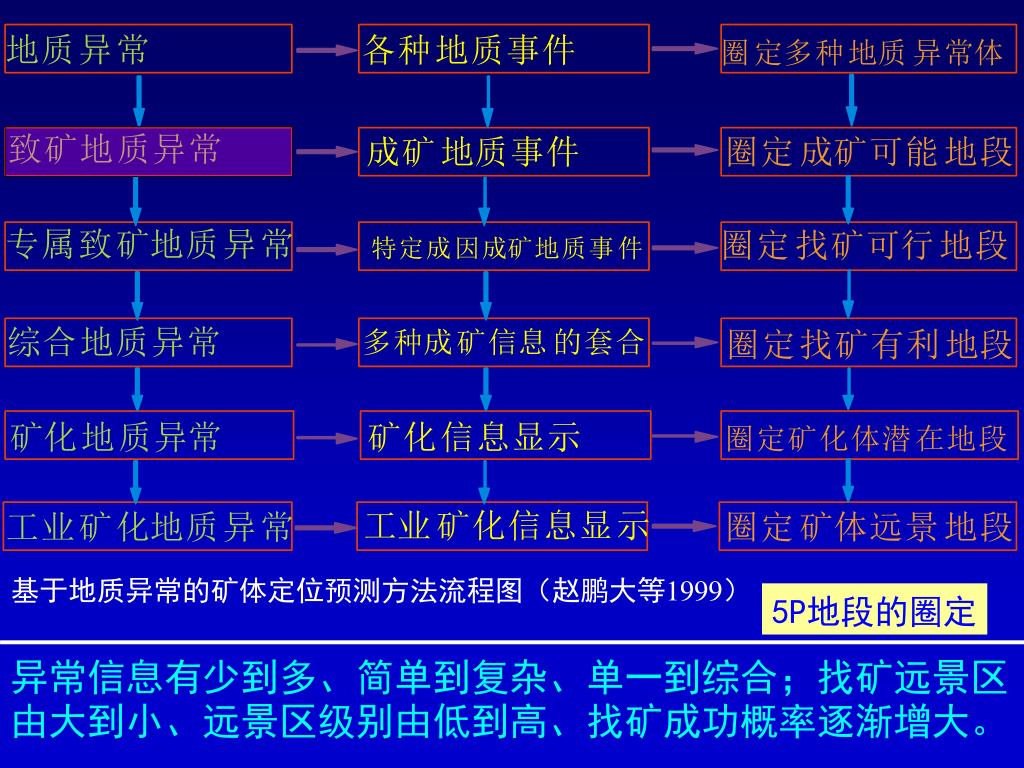 地质异常

致矿地质异常

专属致矿地质异常

综合地质异常

矿化地质异常

工业矿化地质异常

各种地质事件

成矿地质事件

特定成因成矿地质事件

多种成矿信息的套合

矿化信息显示

工业矿化信息显示

圈定多种地质异常体

圈定成矿可能地段

圈定找矿可行地段

圈定找矿有利地段

圈定矿化体潜在地段

圈定矿体远景地段

基于地质异常的矿体定位预测方法流程图（赵鹏大等1999）

5P地段的圈定

异常信息有少到多、简单到复杂、单一到综合；找矿远景区由大到小、远景区级别由低到高、找矿成功概率逐渐增大。